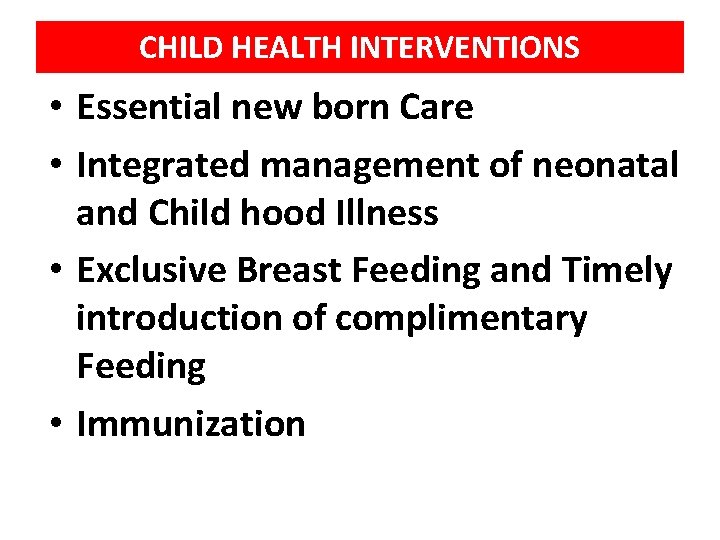 CHILD HEALTH INTERVENTIONS

• Essential new born Care
• Integrated management of neonatal and Child hood Illness
• Exclusive Breast Feeding and Timely introduction of complimentary Feeding
• Immunization